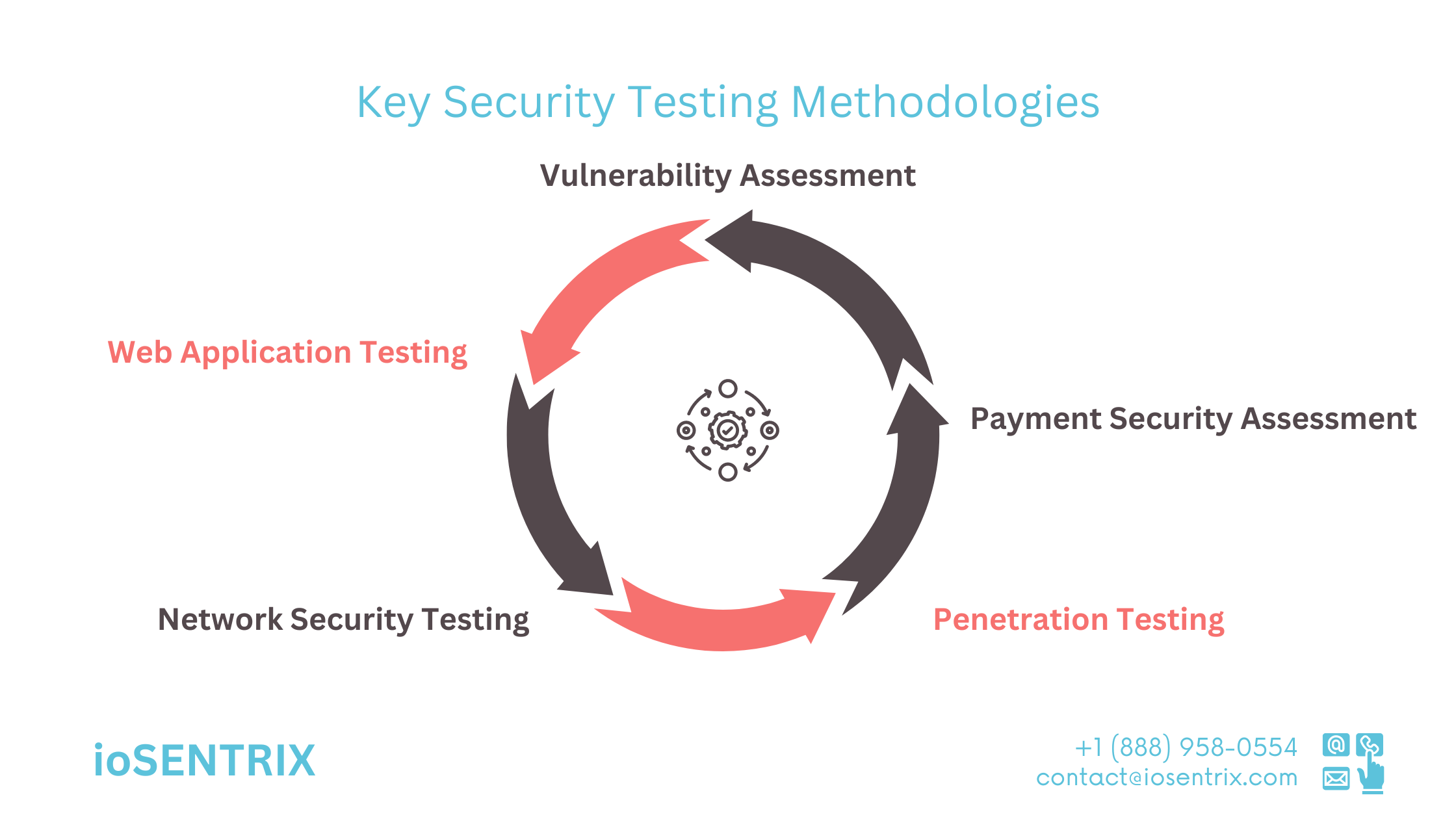 Key Security Testing Methodologies

Vulnerability Assessment

Web Application Testing

Payment Security Assessment

Network Security Testing

Penetration Testing

ioSENTRIX

+1 (888) 958-0554
contact@iosentrix.com